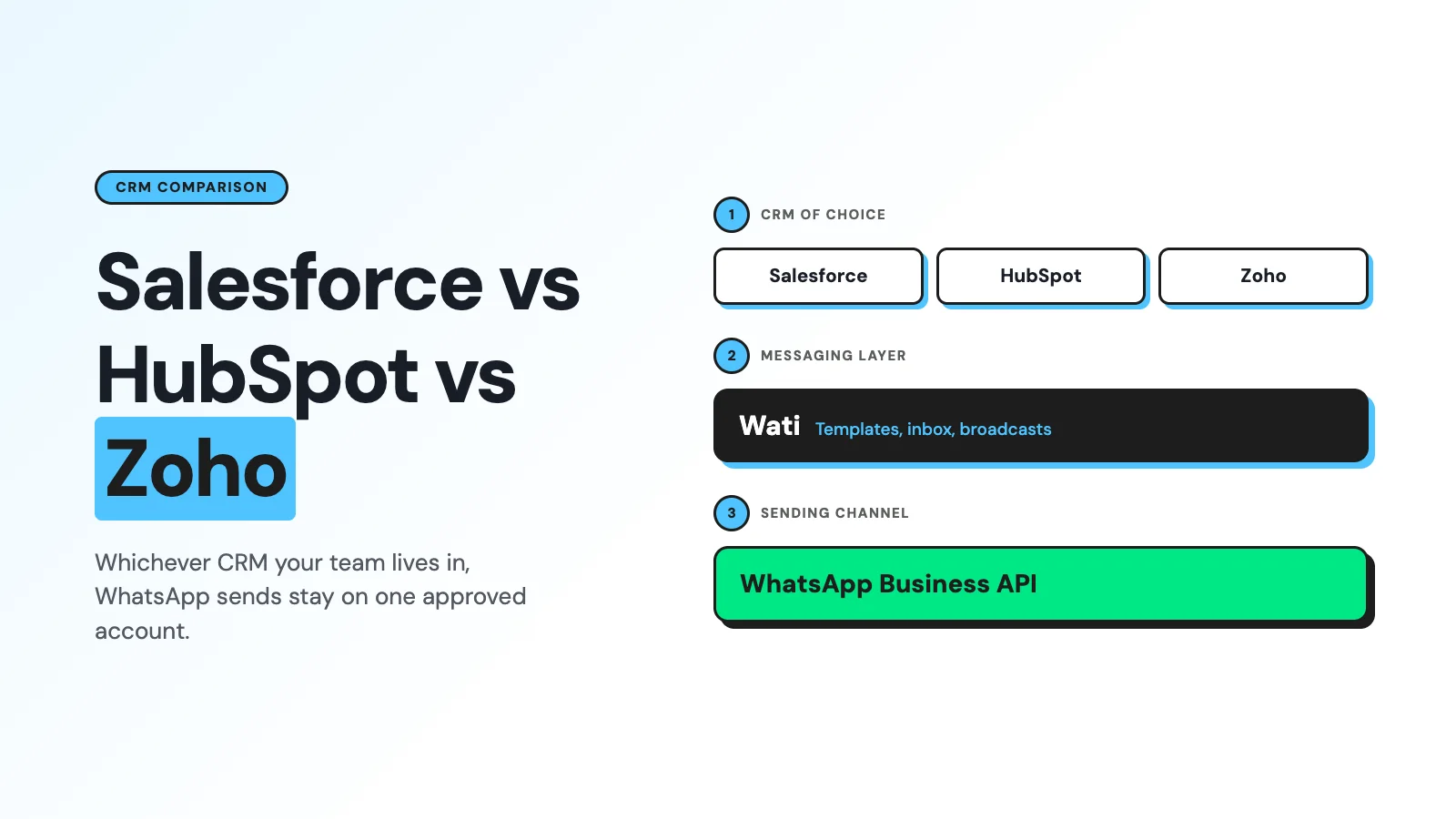 CRM COMPARISON

Salesforce vs HubSpot vs Zoho

Whichever CRM your team lives in, WhatsApp sends stay on one approved account.

1 CRM OF CHOICE

Salesforce

HubSpot

Zoho

2 MESSAGING LAYER

Wati Templates, inbox, broadcasts

3 SENDING CHANNEL

WhatsApp Business API